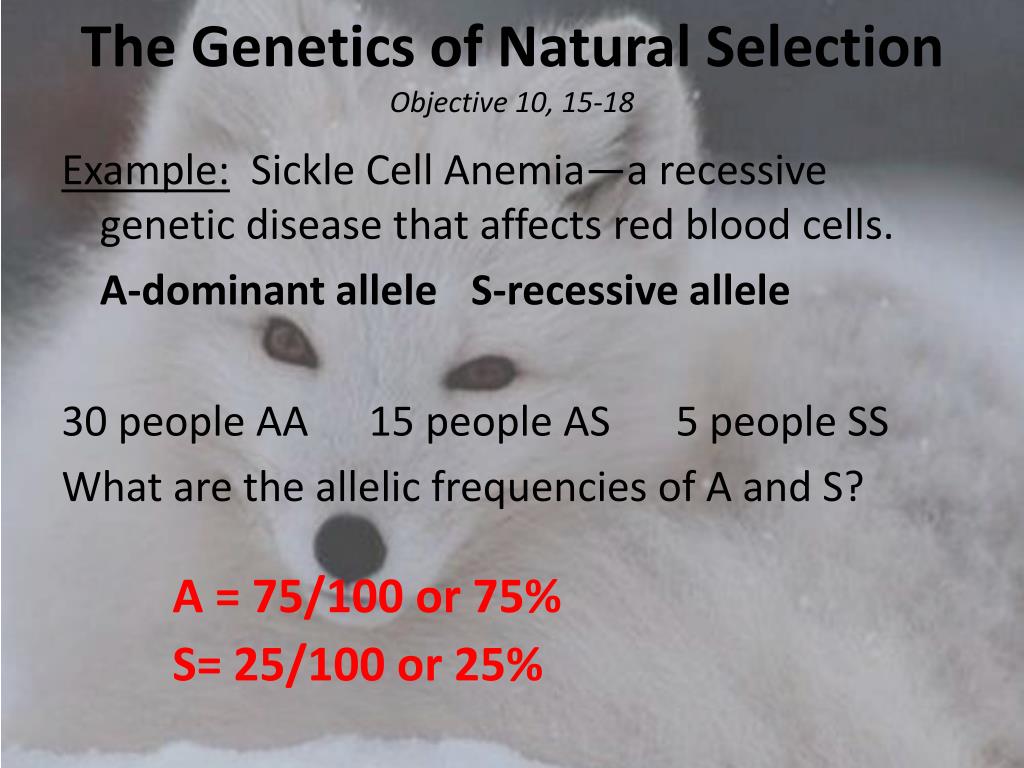 The Genetics of Natural Selection

Objective 10, 15-18

Example: Sickle Cell Anemia—a recessive genetic disease that affects red blood cells.

A-dominant allele S-recessive allele

30 people AA 15 people AS 5 people SS

What are the allelic frequencies of A and S?

A = 75/100 or 75%

S= 25/100 or 25%